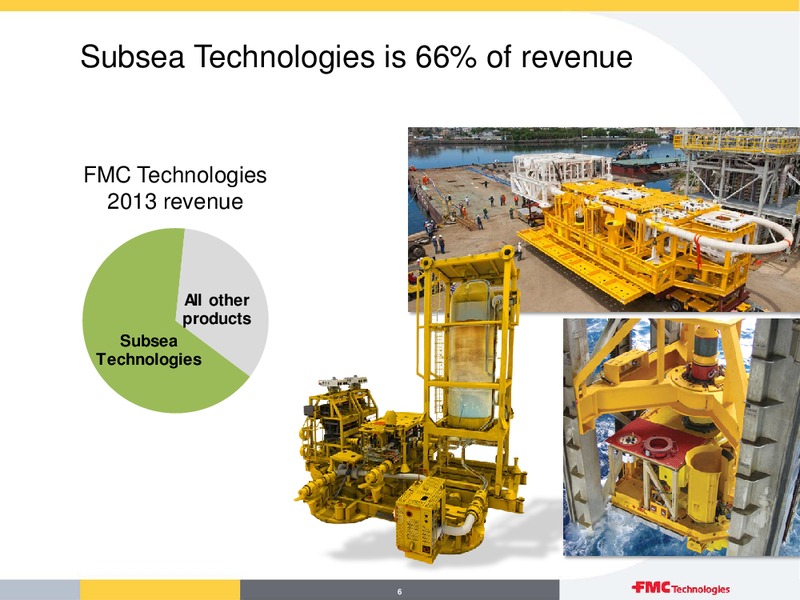 Subsea Technologies is 66% of revenue

FMC Technologies 2013 revenue

All other products

Subsea Technologies

6

FMC Technologies